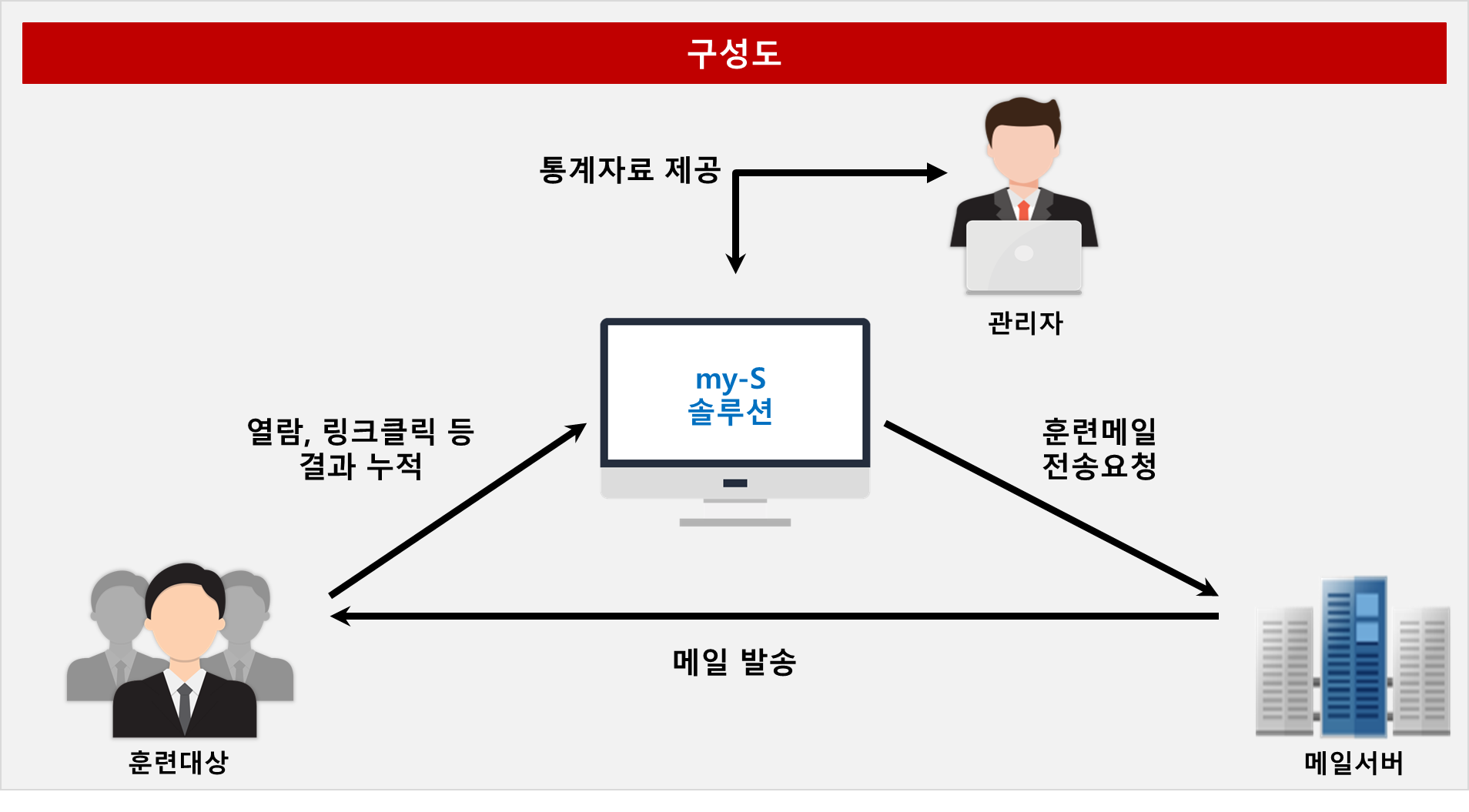 구성도

통계자료 제공

관리자

my-S
솔루션

열람, 링크클릭 등
결과 누적

훈련메일
전송요청

메일 발송

훈련대상

메일서버